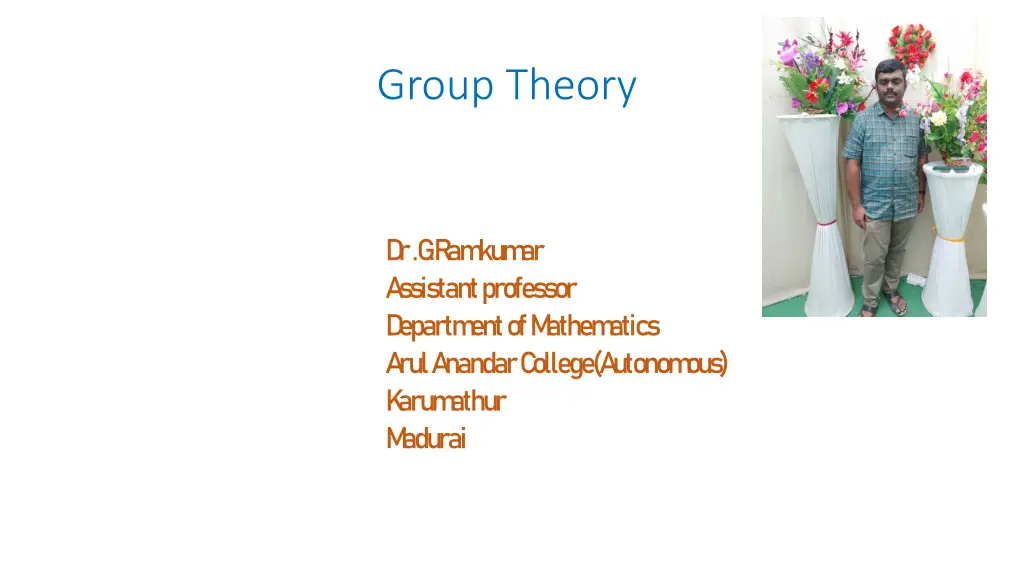 Group Theory

Dr.G.Ramkumar
Assistant professor
Department of Mathematics
Arul Anandar College(Autonomous)
Karumathur
Madurai